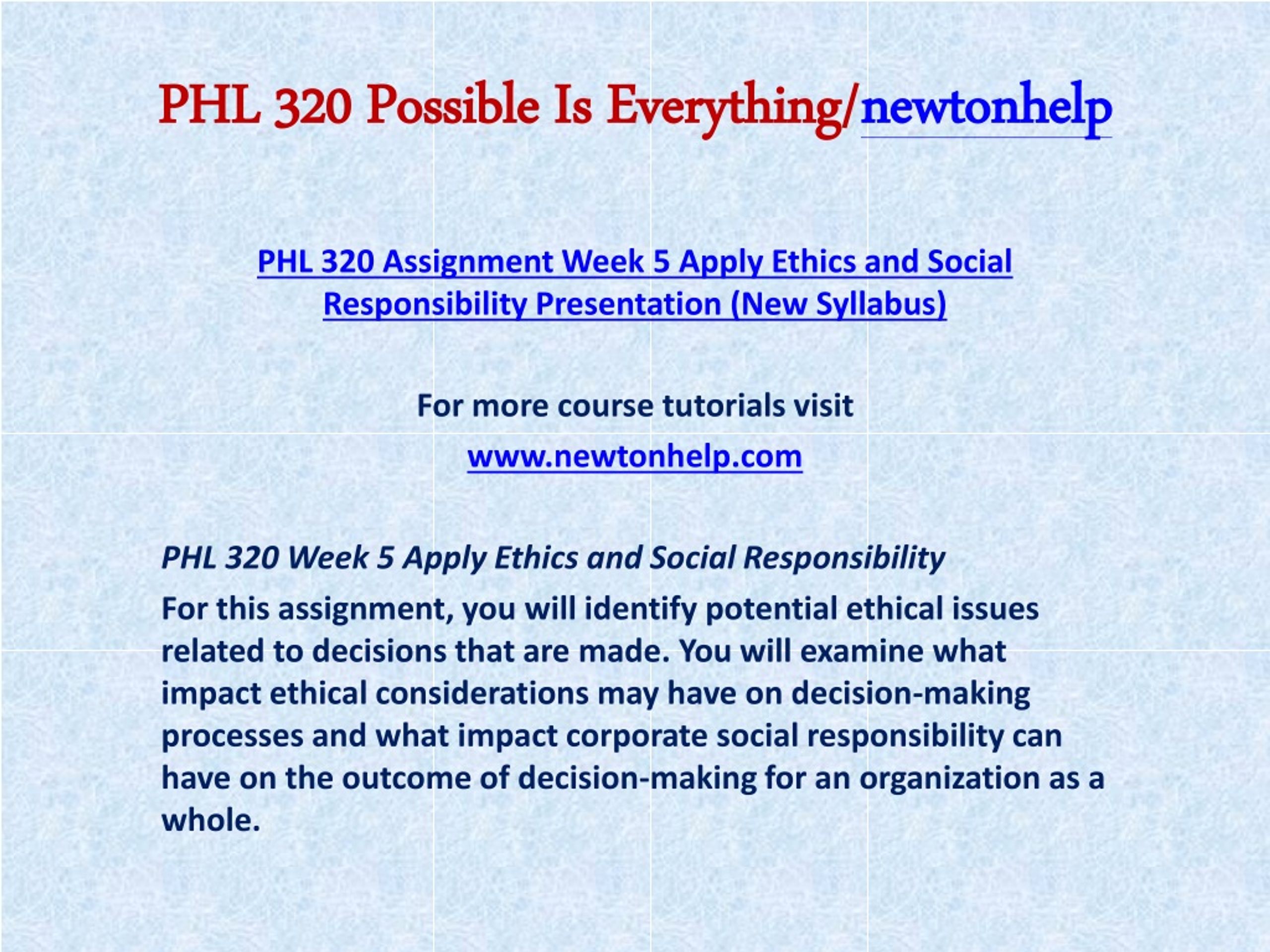 PHL 320 Possible Is Everything/newtonhelp

PHL 320 Assignment Week 5 Apply Ethics and Social Responsibility Presentation (New Syllabus)

For more course tutorials visit

www.newtonhelp.com

PHL 320 Week 5 Apply Ethics and Social Responsibility

For this assignment, you will identify potential ethical issues related to decisions that are made. You will examine what impact ethical considerations may have on decision-making processes and what impact corporate social responsibility can have on the outcome of decision-making for an organization as a whole.